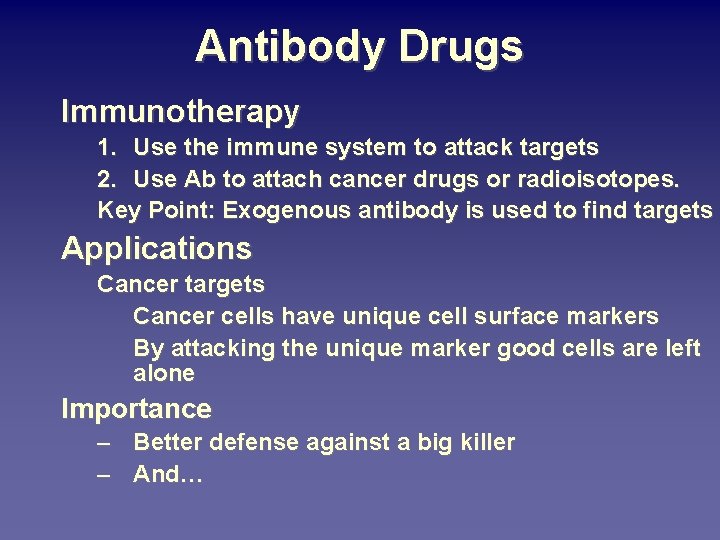 Antibody Drugs

Immunotherapy

1. Use the immune system to attack targets
2. Use Ab to attach cancer drugs or radioisotopes.

Key Point: Exogenous antibody is used to find targets

Applications

Cancer targets

Cancer cells have unique cell surface markers

By attacking the unique marker good cells are left alone

Importance

– Better defense against a big killer
– And…